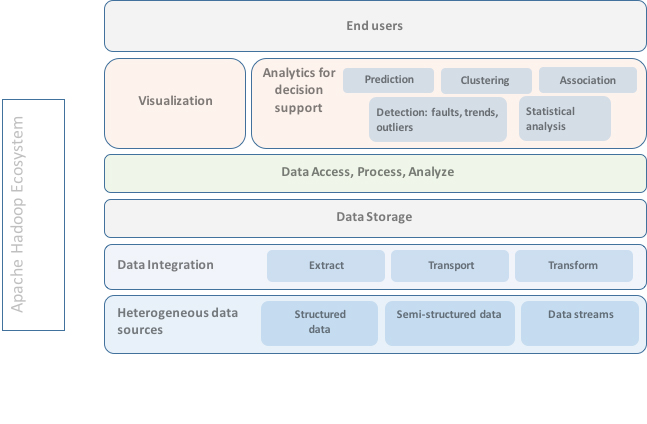 Apache Hadoop Ecosystem

End users

Visualization

Analytics for decision support

Prediction

Clustering

Association

Detection: faults, trends, outliers

Statistical analysis

Data Access, Process, Analyze

Data Storage

Data Integration

Extract

Transport

Transform

Heterogeneous data sources

Structured data

Semi-structured data

Data streams